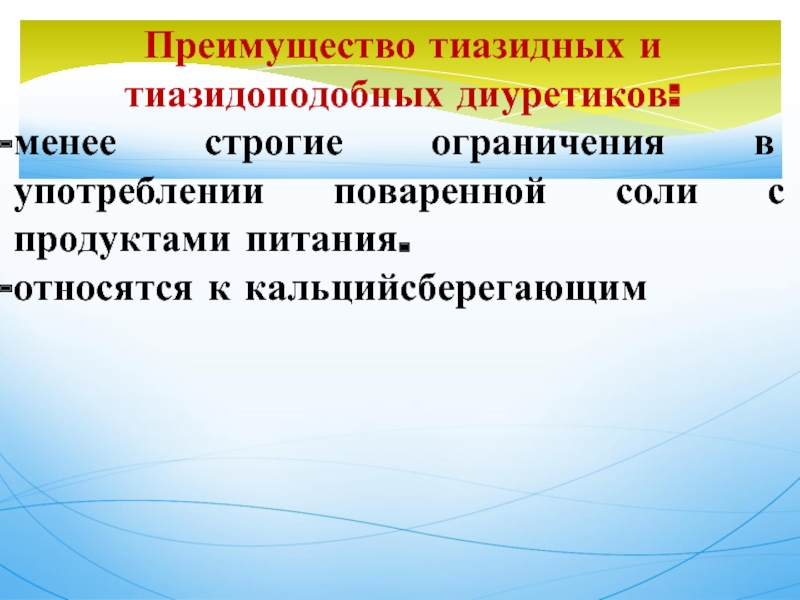 Преимущество тиазидных и тиазидоподобных диуретиков:

-менее строгие ограничения в употреблении поваренной соли с продуктами питания.

-относятся к кальцийсберегающим